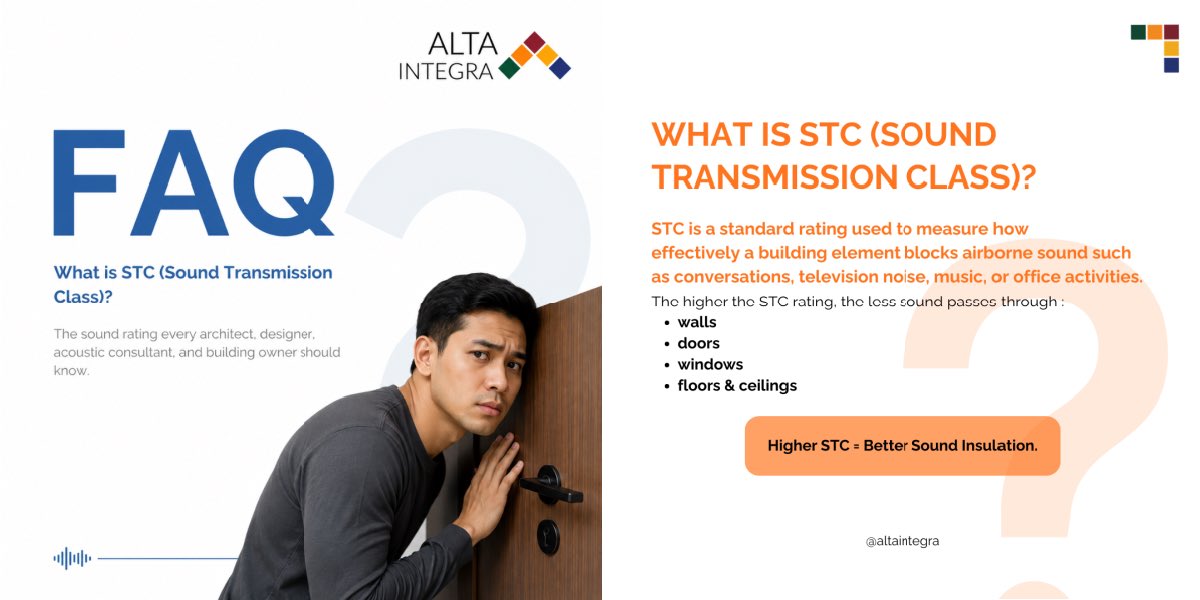 ALTA INTEGRA

FAQ

What is STC (Sound Transmission Class)?

The sound rating every architect, designer, acoustic consultant, and building owner should know.

WHAT IS STC (SOUND TRANSMISSION CLASS)?

STC is a standard rating used to measure how effectively a building element blocks airborne sound such as conversations, television noise, music, or office activities.

The higher the STC rating, the less sound passes through :

- walls
- doors
- windows
- floors & ceilings

Higher STC = Better Sound Insulation.

@altaintegra